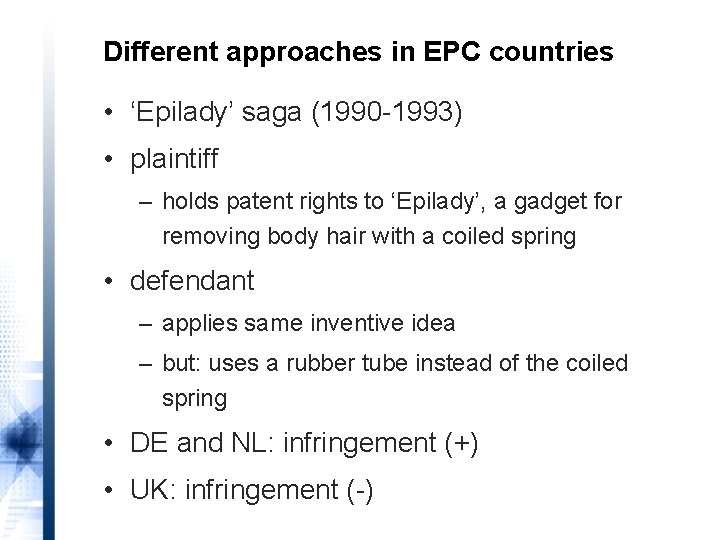 Different approaches in EPC countries

• ‘Epilady’ saga (1990-1993)

• plaintiff
  – holds patent rights to ‘Epilady’, a gadget for removing body hair with a coiled spring

• defendant
  – applies same inventive idea
  – but: uses a rubber tube instead of the coiled spring

• DE and NL: infringement (+)

• UK: infringement (-)